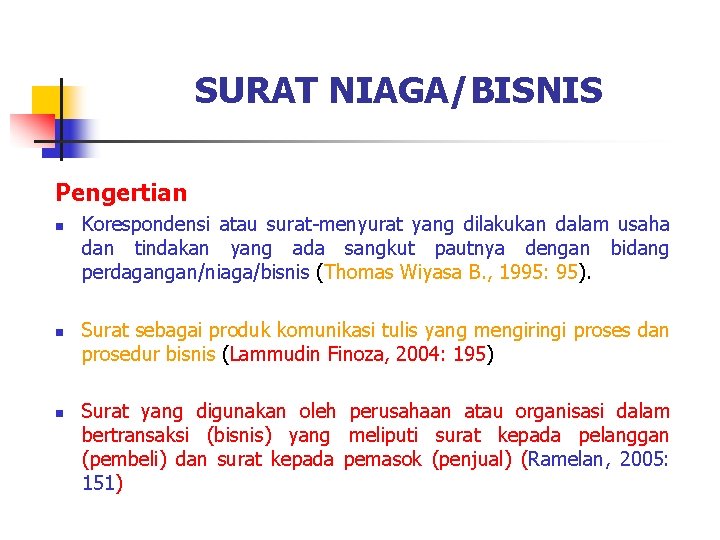 SURAT NIAGA/BISNIS

Pengertian

Korespondensi atau surat-menyurat yang dilakukan dalam usaha dan tindakan yang ada sangkut pautnya dengan bidang perdagangan/niaga/bisnis (Thomas Wiyasa B., 1995: 95).

Surat sebagai produk komunikasi tulis yang mengiringi proses dan prosedur bisnis (Lammudin Finoza, 2004: 195)

Surat yang digunakan oleh perusahaan atau organisasi dalam bertransaksi (bisnis) yang meliputi surat kepada pelanggan (pembeli) dan surat kepada pemasok (penjual) (Ramelan, 2005: 151)